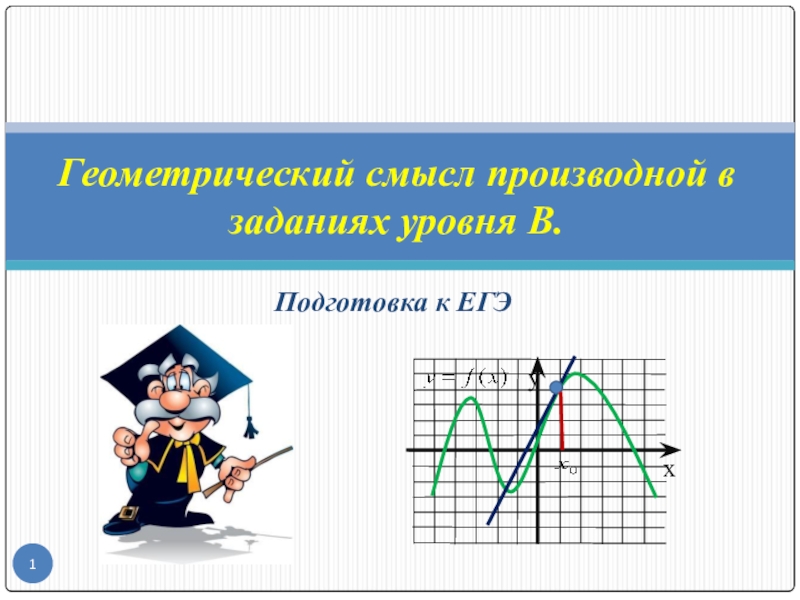 Геометрический смысл производной в заданиях уровня В.

Подготовка к ЕГЭ

$y = f(x)$

y

$x_0$

X

1